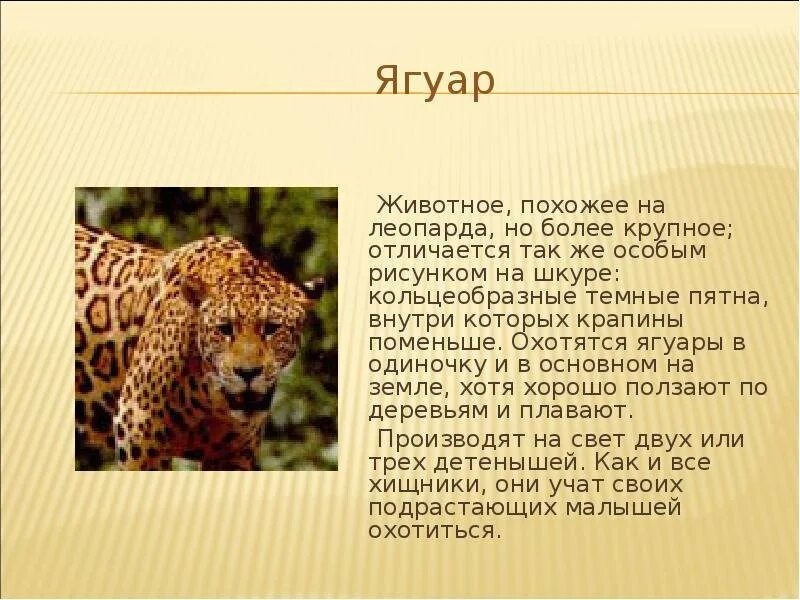 Ягуар

Животное, похожее на леопарда, но более крупное; отличается так же особым рисунком на шкуре: кольцеобразные темные пятна, внутри которых крапины поменьше. Охотятся ягуары в одиночку и в основном на земле, хотя хорошо ползают по деревьям и плавают.

Производят на свет двух или трех детенышей. Как и все хищники, они учат своих подрастающих малышей охотиться.